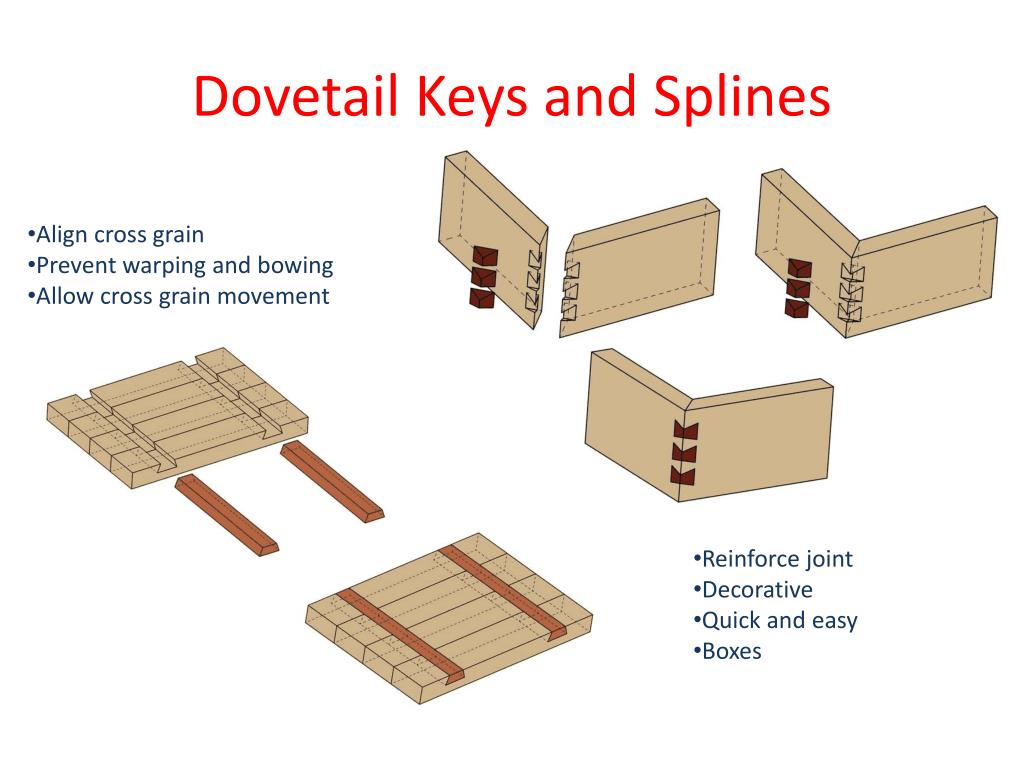 Dovetail Keys and Splines

•Align cross grain
•Prevent warping and bowing
•Allow cross grain movement

•Reinforce joint
•Decorative
•Quick and easy
•Boxes